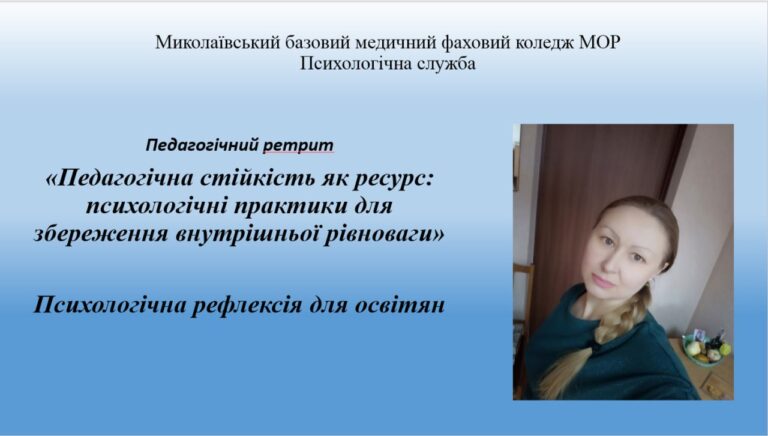 Миколаївський базовий медичний фаховий коледж МОР
Психологічна служба

Педагогічний ретрит

«Педагогічна стійкість як ресурс: психологічні практики для збереження внутрішньої рівноваги»

Психологічна рефлексія для освітян